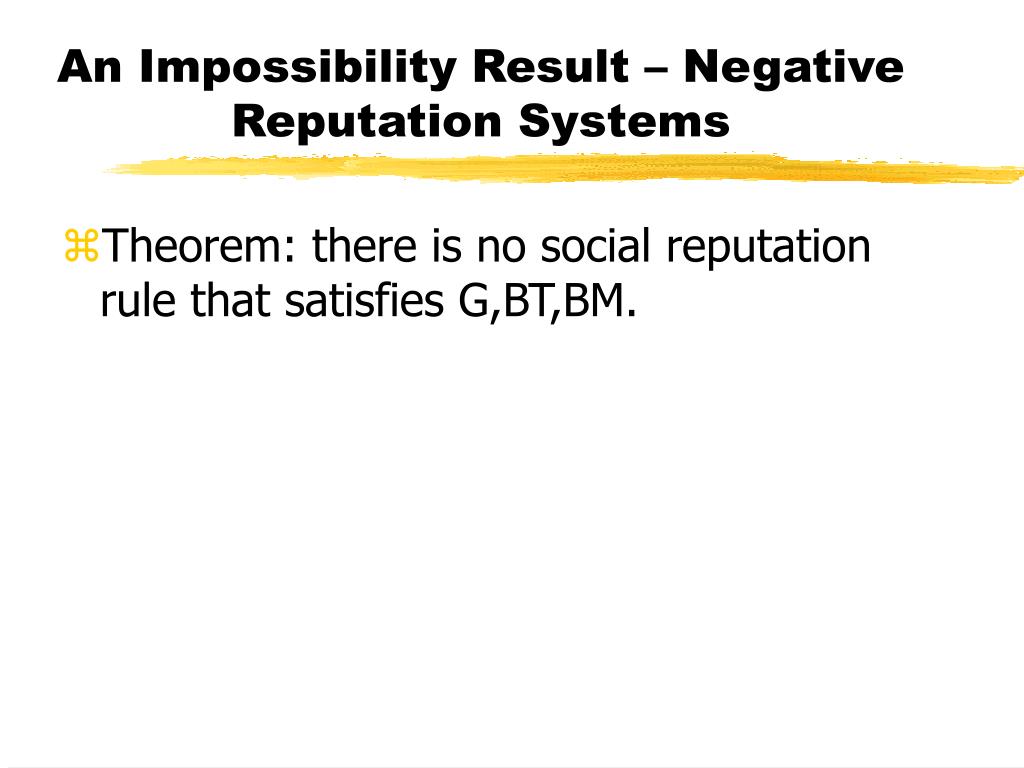 An Impossibility Result – Negative Reputation Systems

⌘Theorem: there is no social reputation rule that satisfies G,BT,BM.